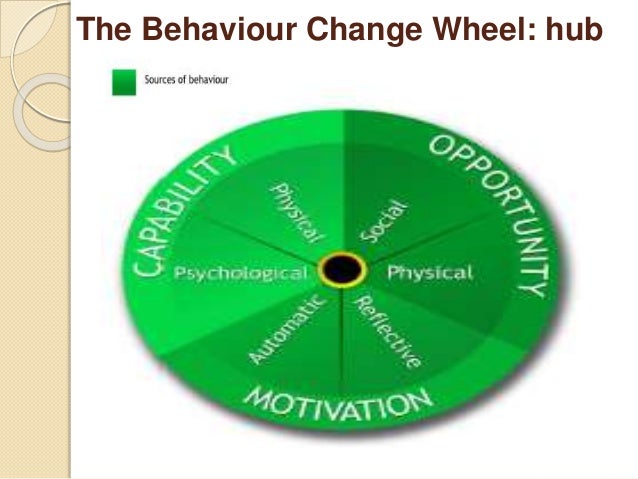 The Behaviour Change Wheel: hub

Sources of behaviour

CAPABILITY
Physical
Psychological

OPPORTUNITY
Social
Physical

MOTIVATION
Automatic
Reflective